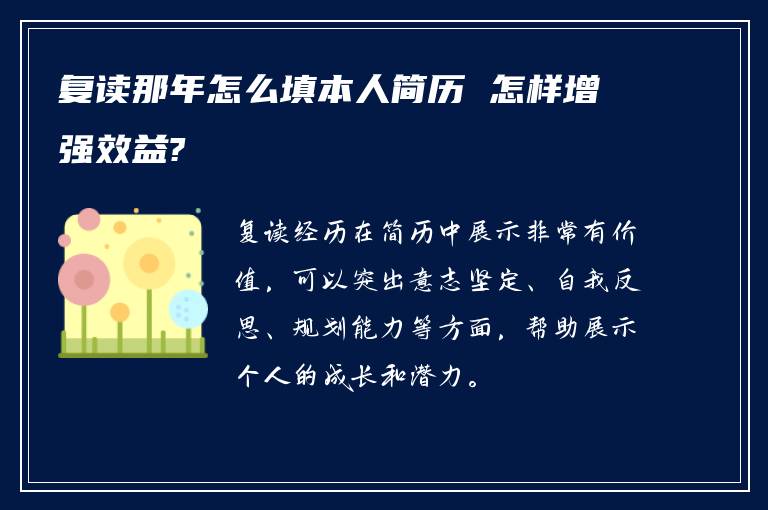 复读那年怎么填本人简历 怎样增强效益?

复读经历在简历中展示非常有价值，可以突出意志坚定、自我反思、规划能力等方面，帮助展示个人的成长和潜力。